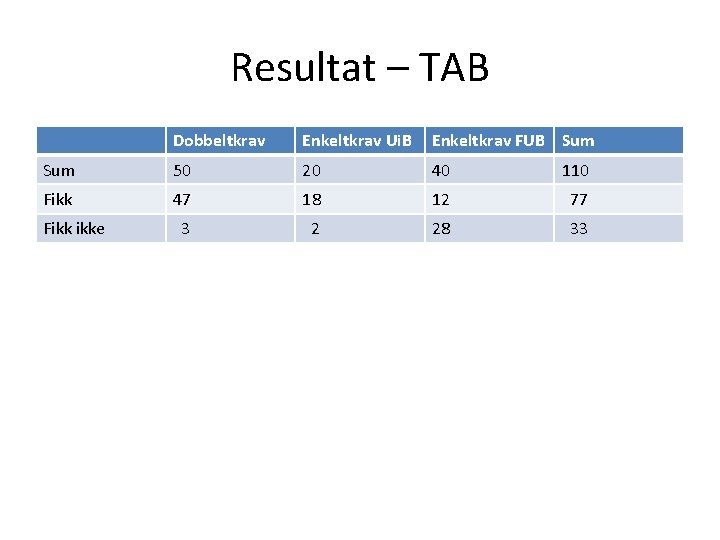 Resultat – TAB

| | Dobbeltkrav | Enkeltkrav UiB | Enkeltkrav FUB | Sum |
|---|---|---|---|---|
| Sum | 50 | 20 | 40 | 110 |
| Fikk | 47 | 18 | 12 | 77 |
| Fikk ikke | 3 | 2 | 28 | 33 |